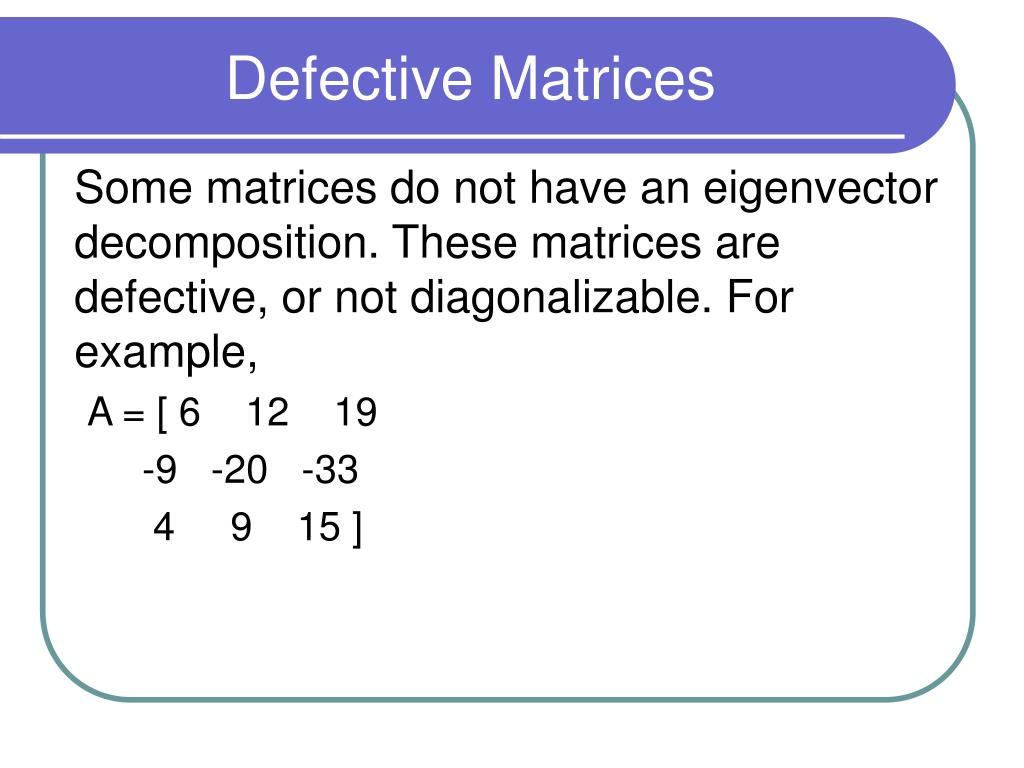 Defective Matrices

Some matrices do not have an eigenvector decomposition. These matrices are defective, or not diagonalizable. For example,

A = [ 6 12 19
-9 -20 -33
4 9 15 ]